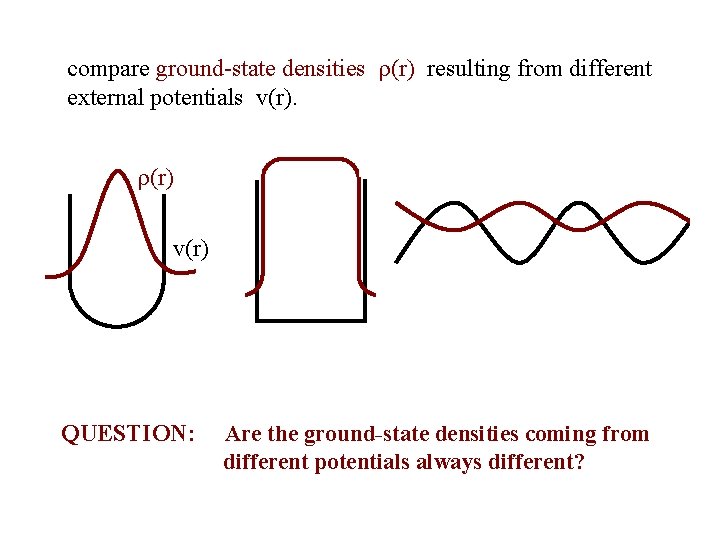 compare ground-state densities $\rho(r)$ resulting from different external potentials $v(r)$.

$\rho(r)$

$v(r)$

QUESTION: Are the ground-state densities coming from different potentials always different?